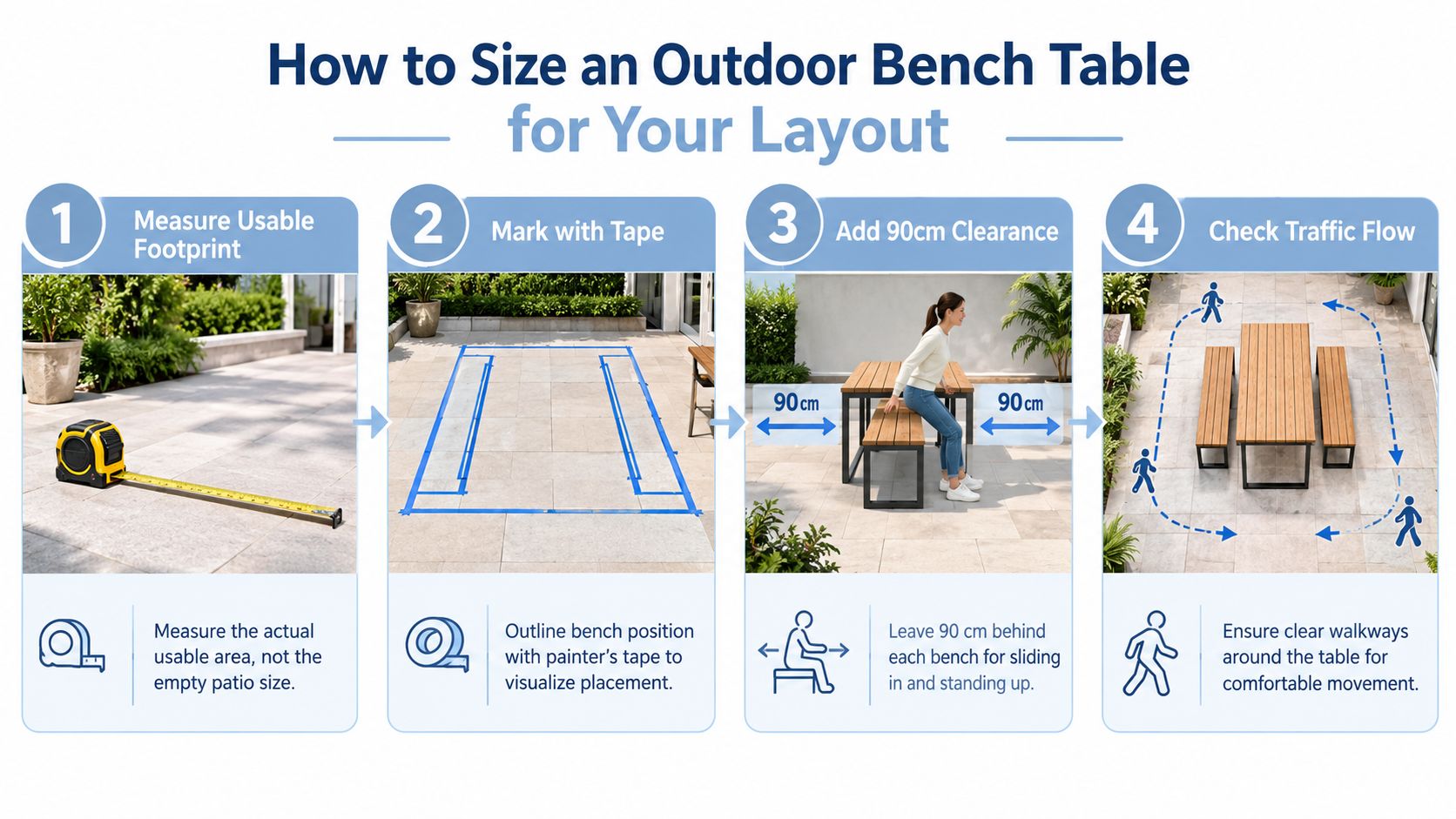 How to Size an Outdoor Bench Table for Your Layout

1 Measure Usable Footprint

Measure the actual usable area, not the empty patio size.

2 Mark with Tape

Outline bench position with painter's tape to visualize placement.

3 Add 90cm Clearance

90cm

90cm

Leave 90 cm behind each bench for sliding in and standing up.

4 Check Traffic Flow

Ensure clear walkways around the table for comfortable movement.